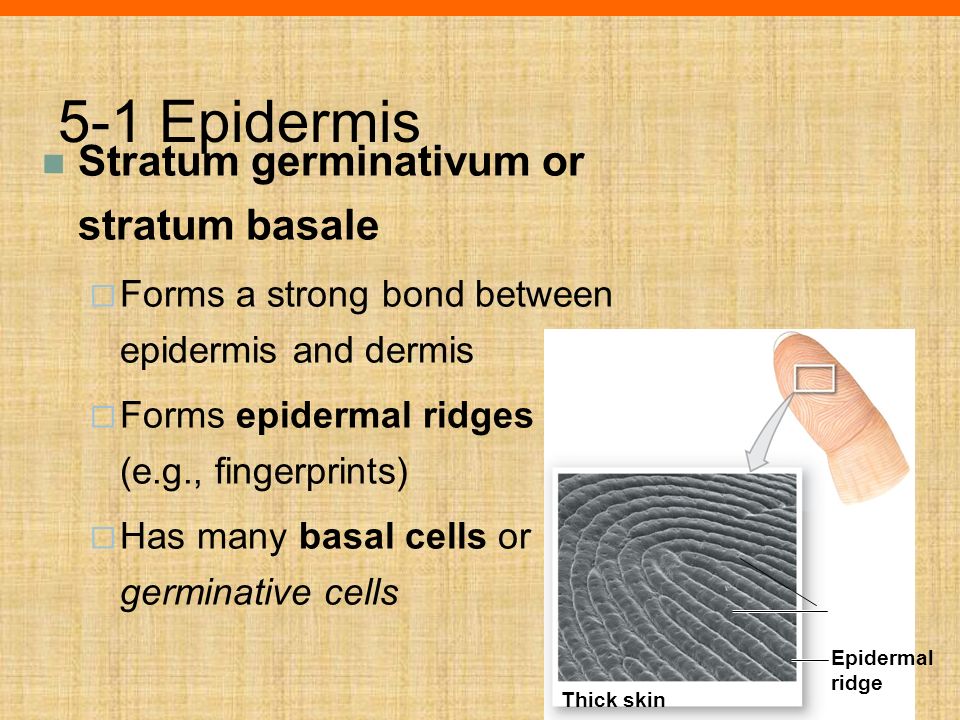 5-1 Epidermis

Stratum germinativum or stratum basale

Forms a strong bond between epidermis and dermis

Forms epidermal ridges (e.g., fingerprints)

Has many basal cells or germinative cells

Epidermal ridge

Thick skin